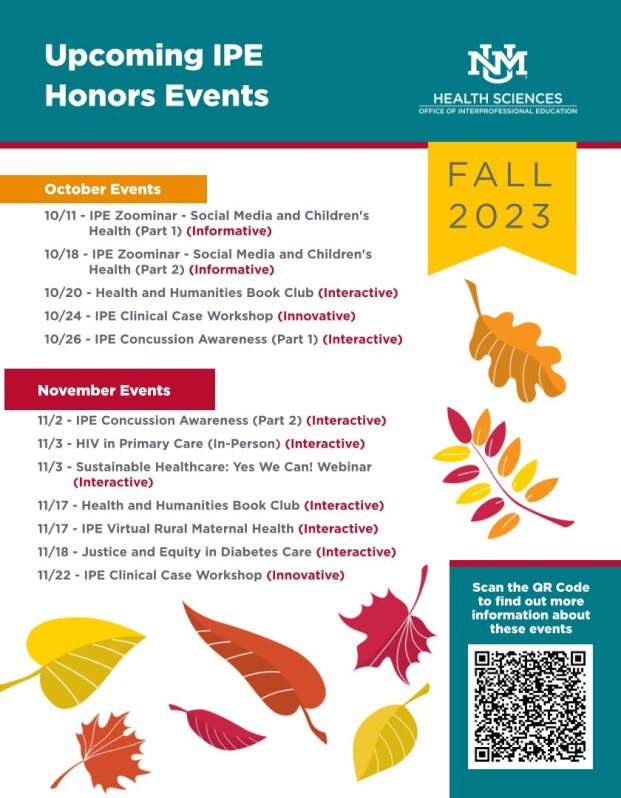 Upcoming IPE Honors Events

NM
HEALTH SCIENCES
OFFICE OF INTERPROFESSIONAL EDUCATION

FALL 2023

October Events

10/11 - IPE Zoominar - Social Media and Children's Health (Part 1) (Informative)

10/18 - IPE Zoominar - Social Media and Children's Health (Part 2) (Informative)

10/20 - Health and Humanities Book Club (Interactive)

10/24 - IPE Clinical Case Workshop (Innovative)

10/26 - IPE Concussion Awareness (Part 1) (Interactive)

November Events

11/2 - IPE Concussion Awareness (Part 2) (Interactive)

11/3 - HIV in Primary Care (In-Person) (Interactive)

11/3 - Sustainable Healthcare: Yes We Can! Webinar (Interactive)

11/17 - Health and Humanities Book Club (Interactive)

11/17 - IPE Virtual Rural Maternal Health (Interactive)

11/18 - Justice and Equity in Diabetes Care (Interactive)

11/22 - IPE Clinical Case Workshop (Innovative)

Scan the QR Code to find out more information about these events